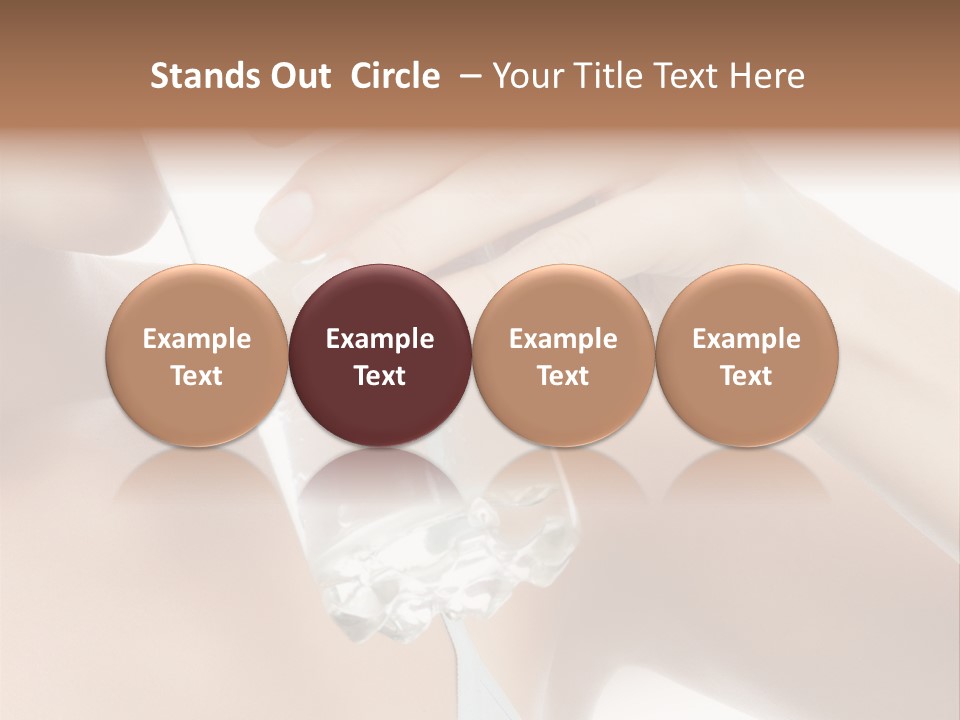 Stands Out Circle – Your Title Text Here

Example Text

Example Text

Example Text

Example Text